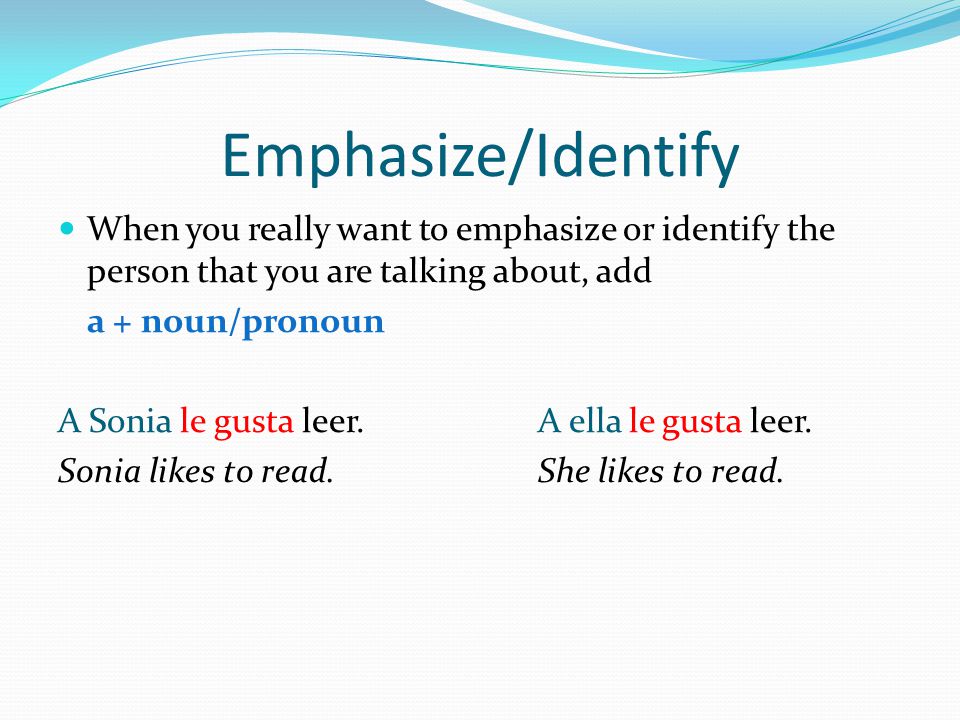 Emphasize/Identify

When you really want to emphasize or identify the person that you are talking about, add

a + noun/pronoun

A Sonia le gusta leer.
Sonia likes to read.

A ella le gusta leer.
She likes to read.